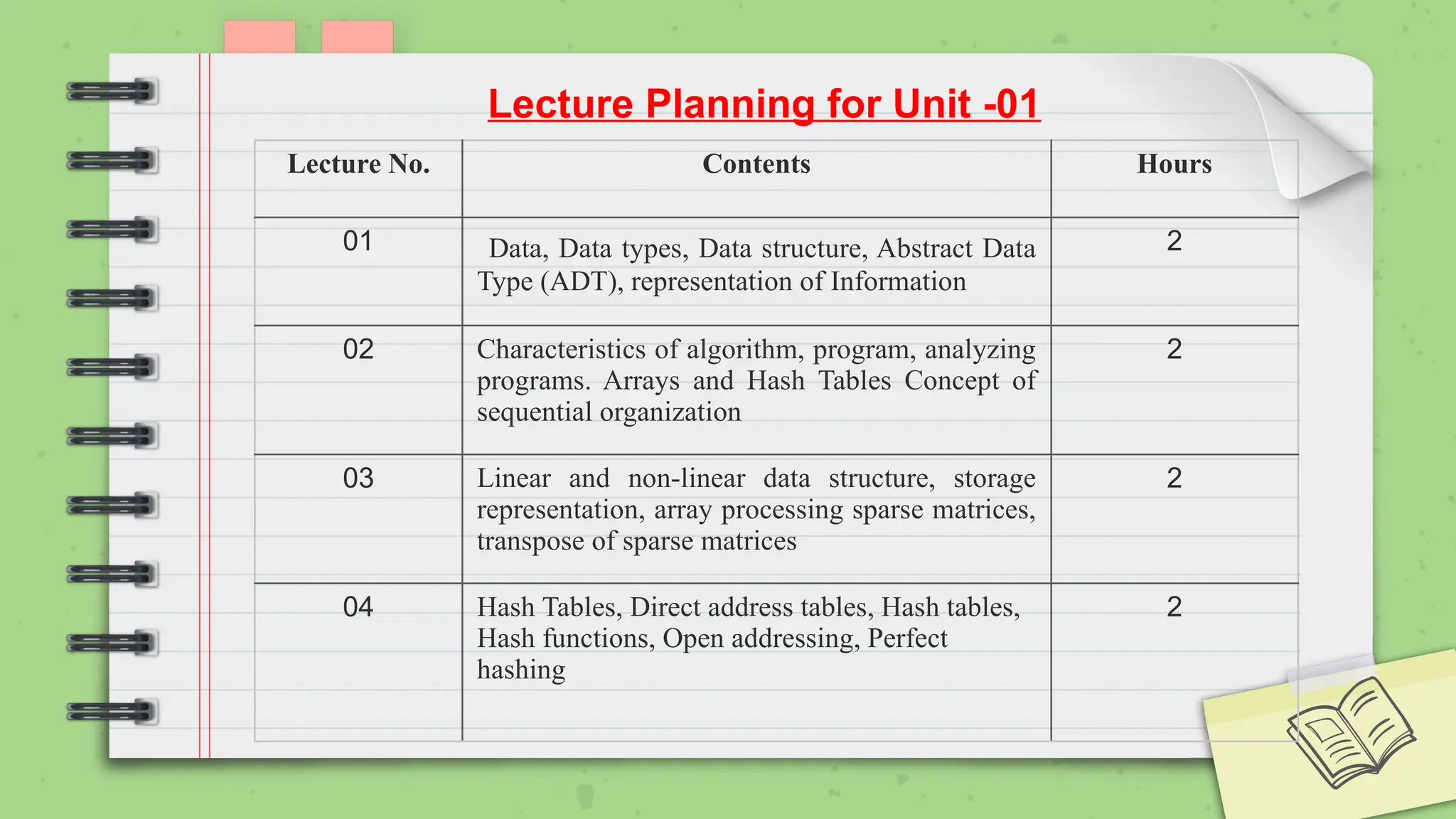 Lecture Planning for Unit -01

| Lecture No. | Contents | Hours |
|---|---|---|
| 01 | Data, Data types, Data structure, Abstract Data Type (ADT), representation of Information | 2 |
| 02 | Characteristics of algorithm, program, analyzing programs. Arrays and Hash Tables Concept of sequential organization | 2 |
| 03 | Linear and non-linear data structure, storage representation, array processing sparse matrices, transpose of sparse matrices | 2 |
| 04 | Hash Tables, Direct address tables, Hash tables, Hash functions, Open addressing, Perfect hashing | 2 |